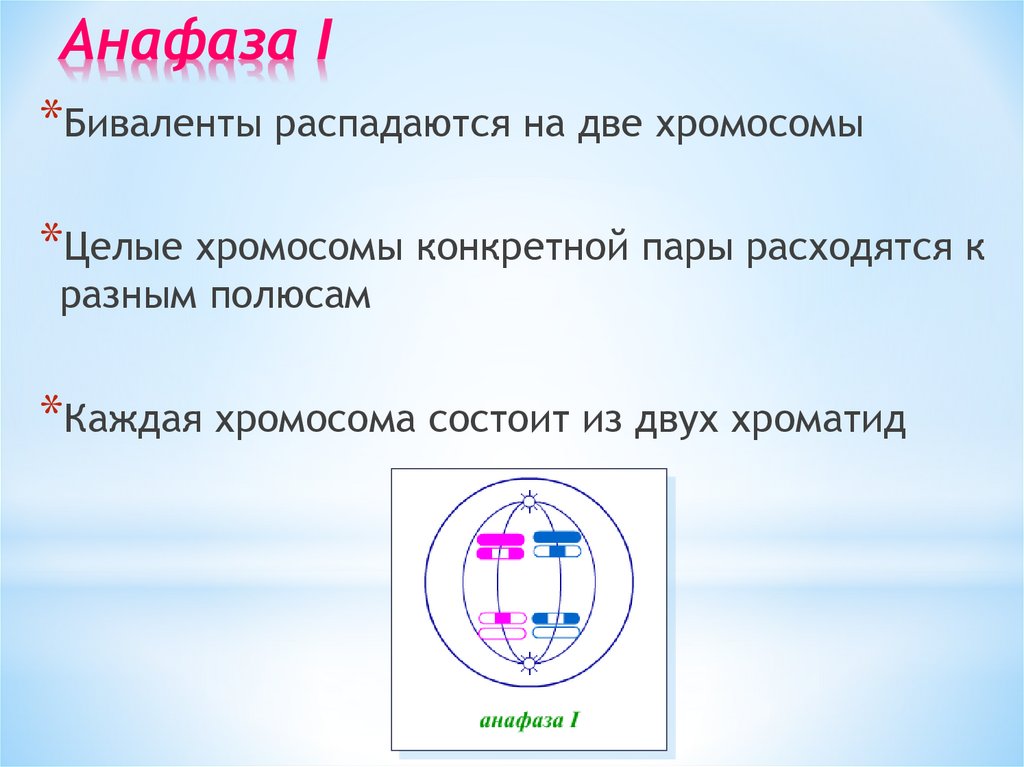 Анафаза I

*Биваленты распадаются на две хромосомы

*Целые хромосомы конкретной пары расходятся к разным полюсам

*Каждая хромосома состоит из двух хроматид

анафаза I